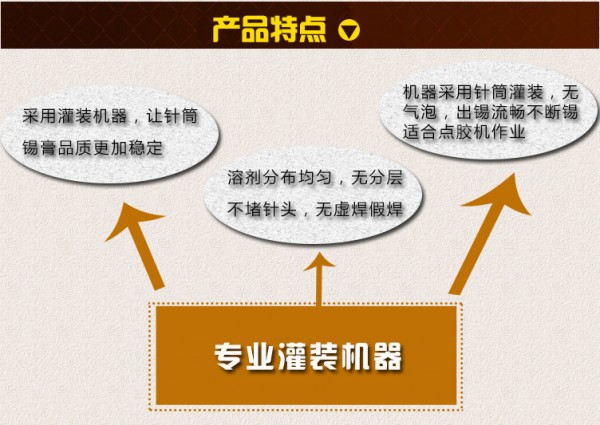 产品特点

采用灌装机器，让针筒锡膏品质更加稳定

溶剂分布均匀，无分层不堵针头，无虚焊假焊

机器采用针筒灌装，无气泡，出锡流畅不断锡适合点胶机作业

专业灌装机器